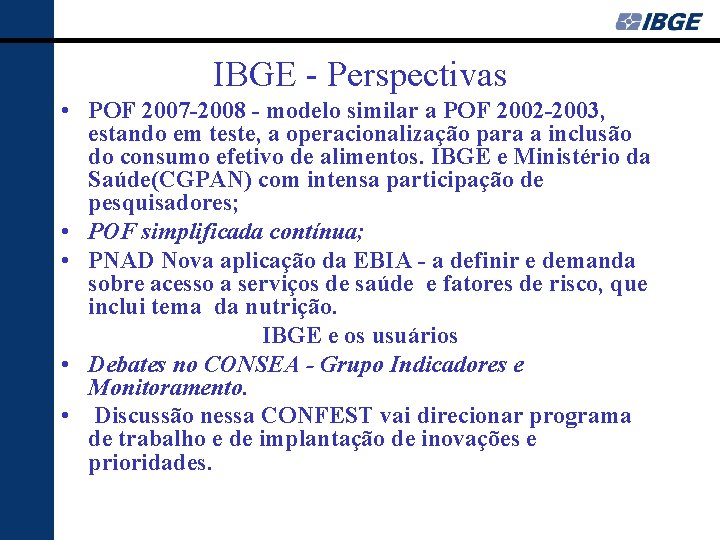 IBGE

IBGE - Perspectivas

• POF 2007-2008 - modelo similar a POF 2002-2003, estando em teste, a operacionalização para a inclusão do consumo efetivo de alimentos. IBGE e Ministério da Saúde(CGPAN) com intensa participação de pesquisadores;
• POF simplificada contínua;
• PNAD Nova aplicação da EBIA - a definir e demanda sobre acesso a serviços de saúde e fatores de risco, que inclui tema da nutrição.

IBGE e os usuários

• Debates no CONSEA - Grupo Indicadores e Monitoramento.
• Discussão nessa CONFEST vai direcionar programa de trabalho e de implantação de inovações e prioridades.